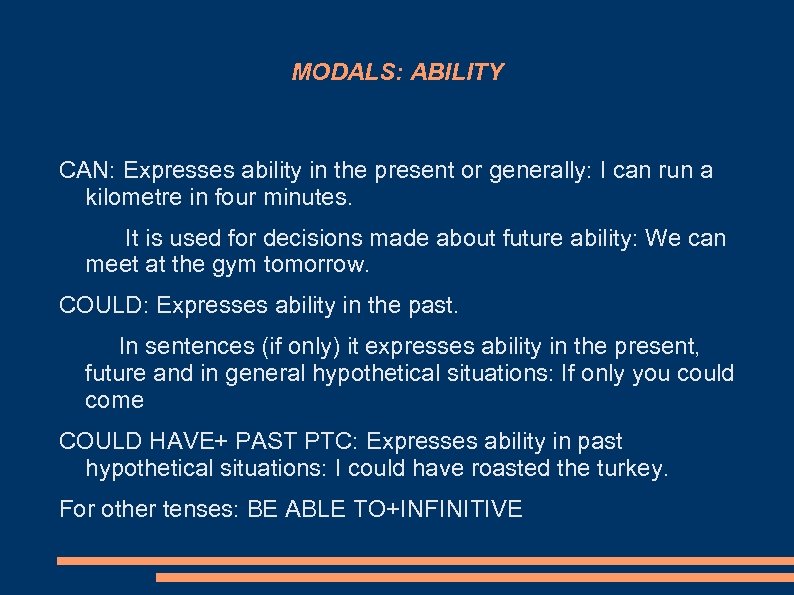 MODALS: ABILITY

CAN: Expresses ability in the present or generally: I can run a kilometre in four minutes.

It is used for decisions made about future ability: We can meet at the gym tomorrow.

COULD: Expresses ability in the past.

In sentences (if only) it expresses ability in the present, future and in general hypothetical situations: If only you could come

COULD HAVE+ PAST PTC: Expresses ability in past hypothetical situations: I could have roasted the turkey.

For other tenses: BE ABLE TO+INFINITIVE